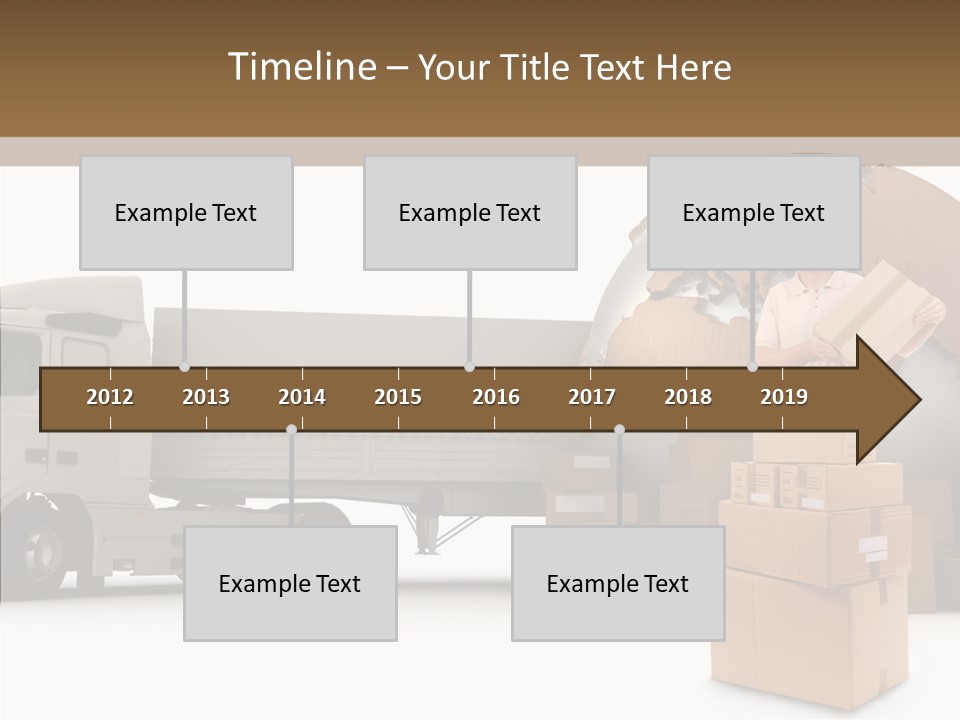 Timeline – Your Title Text Here

Example Text

Example Text

Example Text

2012 2013 2014 2015 2016 2017 2018 2019

Example Text

Example Text